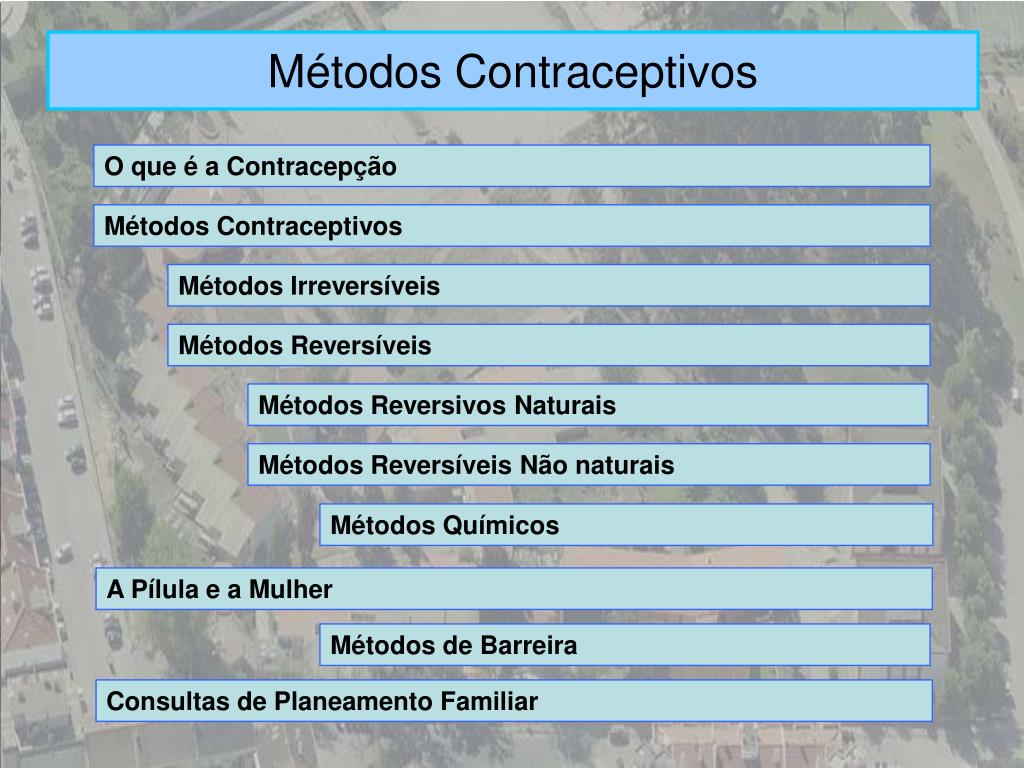 Métodos Contraceptivos

O que é a Contracepção

Métodos Contraceptivos

Métodos Irreversíveis

Métodos Reversíveis

Métodos Reversivos Naturais

Métodos Reversíveis Não naturais

Métodos Químicos

A Pílula e a Mulher

Métodos de Barreira

Consultas de Planeamento Familiar